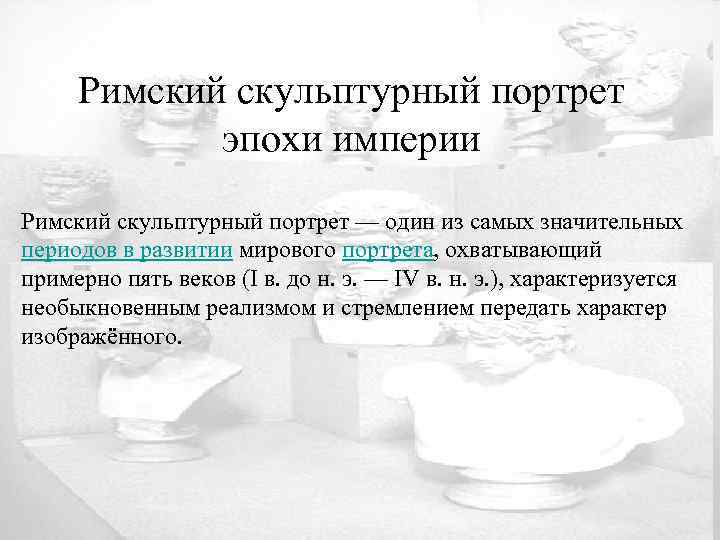 Римский скульптурный портрет эпохи империи

Римский скульптурный портрет — один из самых значительных периодов в развитии мирового портрета, охватывающий примерно пять веков (I в. до н. э. — IV в. н. э.), характеризуется необыкновенным реализмом и стремлением передать характер изображённого.